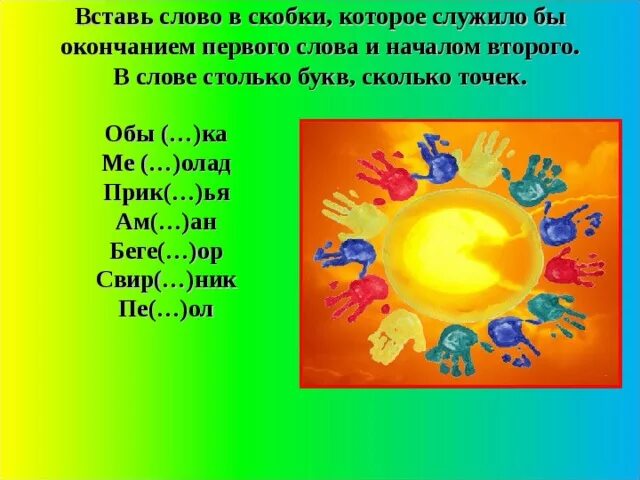 Вставь слово в скобки, которое служило бы окончанием первого слова и началом второго. В слове столько букв, сколько точек.

Обы (…)ка
Ме (…)олад
Прик(…)ья
Ам(…)ан
Беге(…)ор
Свир(…)ник
Пе(…)ол